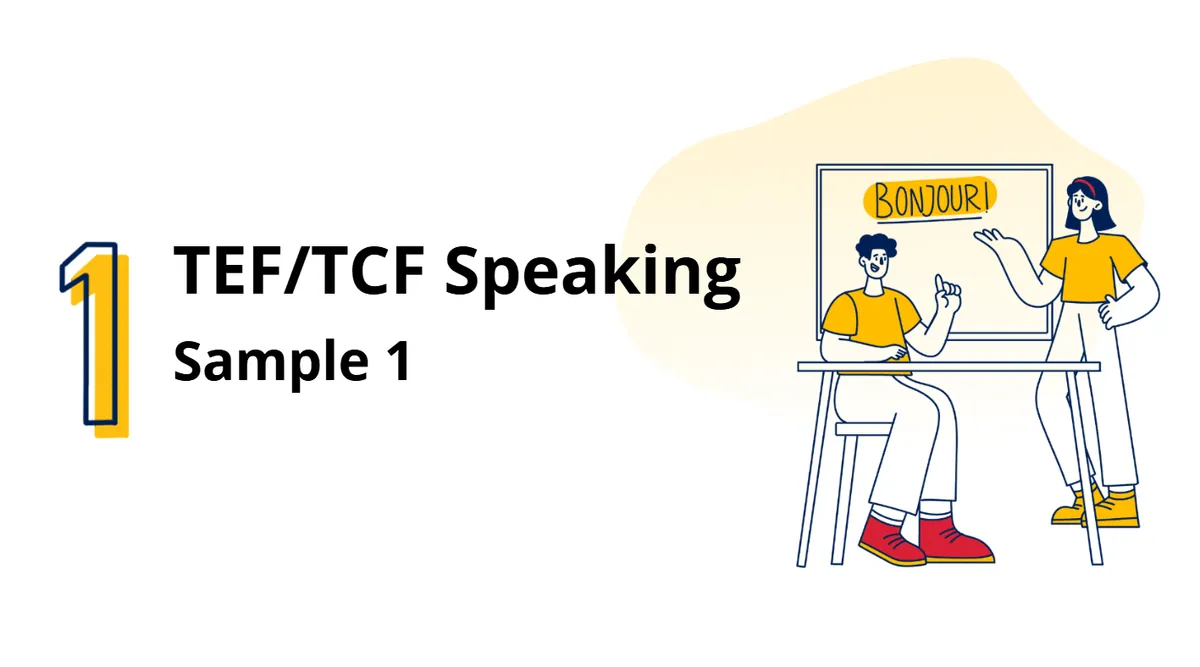 1

TEF/TCF Speaking

Sample 1

BONJOUR!